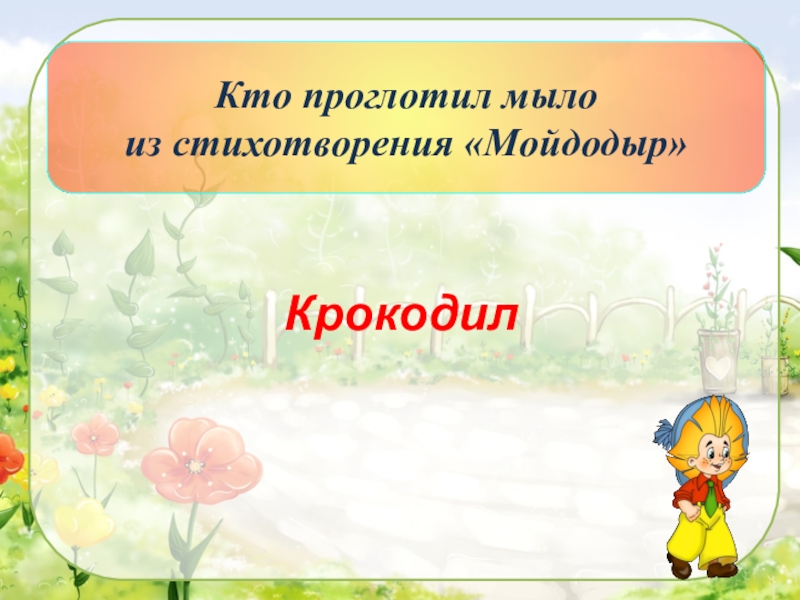 Кто проглотил мыло
из стихотворения «Мойдодыр»

Крокодил